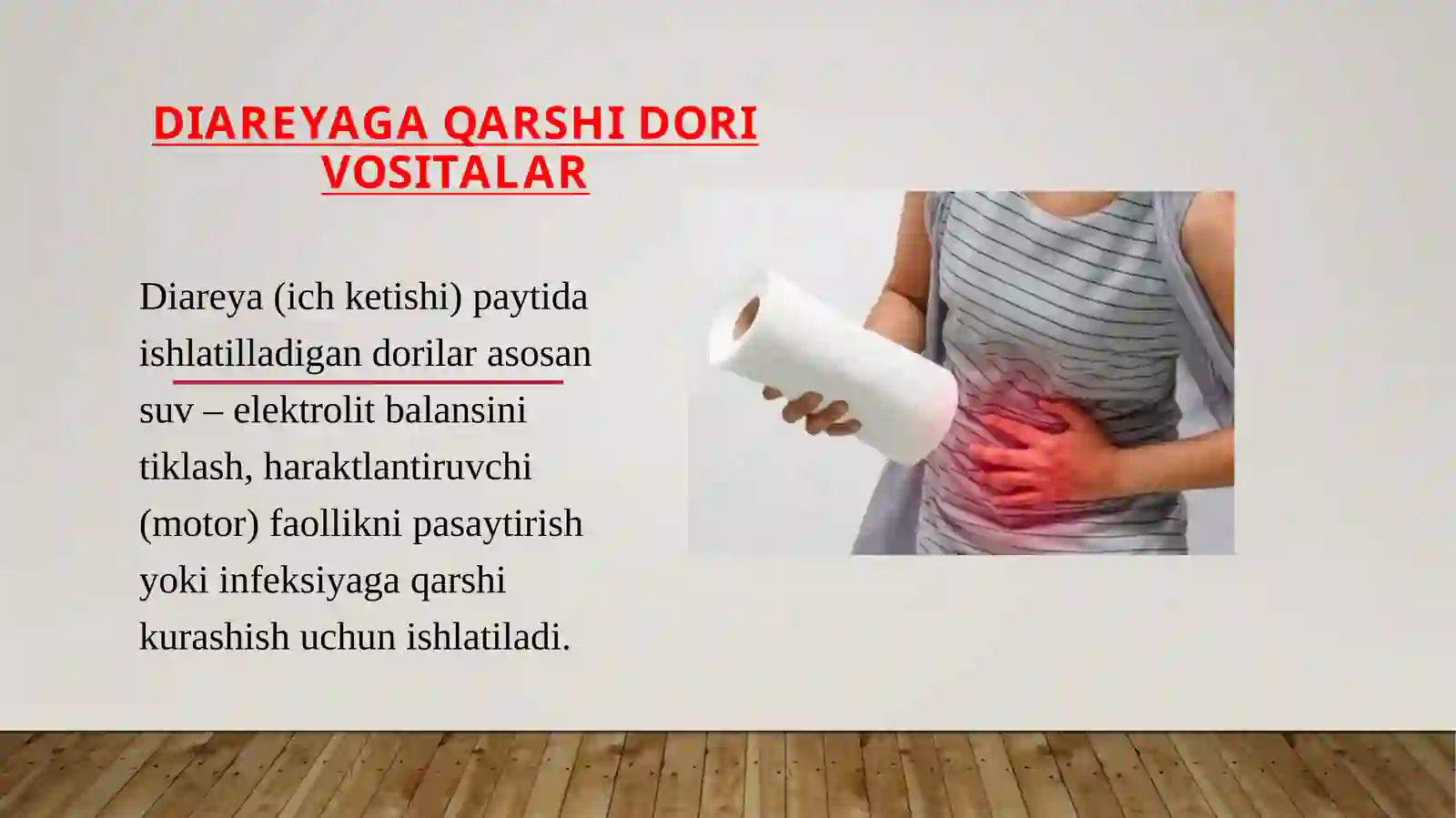 DIAREYAGA QARSHI DORI VOSITALAR

Diareya (ich ketishi) paytida ishlatilladigan dorilar asosan suv – elektrolit balansini tiklash, haraktlantiruvchi (motor) faollikni pasaytirish yoki infeksiyaga qarshi kurashish uchun ishlatiladi.